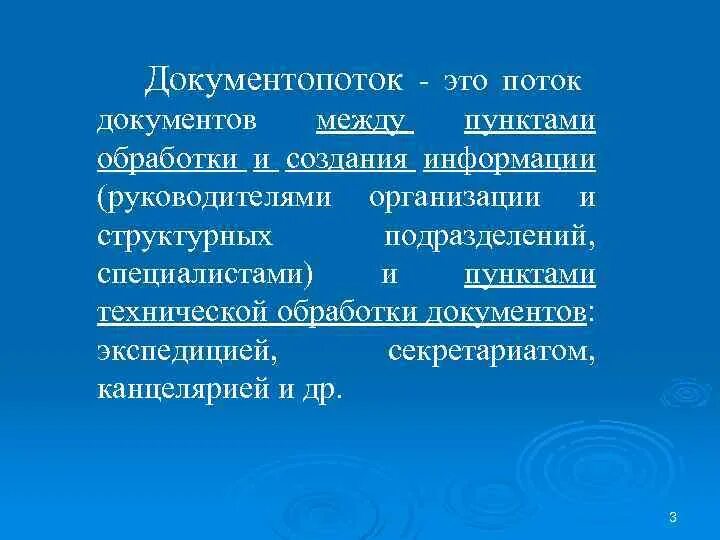 Документопоток - это поток документов между пунктами обработки и создания информации (руководителями организации и структурных подразделений, специалистами) и пунктами технической обработки документов: экспедицией, секретариатом, канцелярией и др.

3